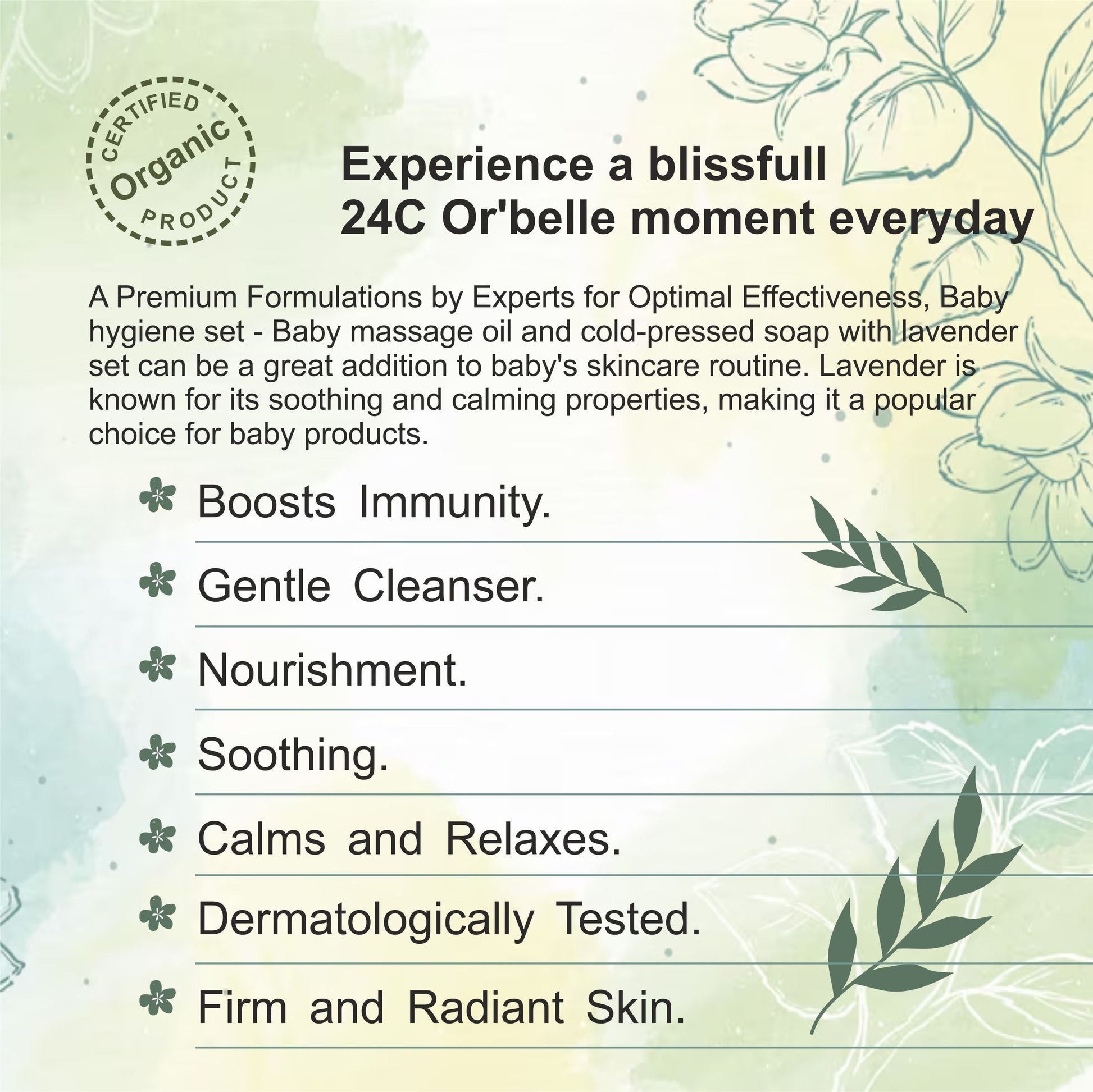 CERTIFIED
Organic
PRODUCT

Experience a blissfull
24C Or'belle moment everyday

A Premium Formulations by Experts for Optimal Effectiveness, Baby hygiene set - Baby massage oil and cold-pressed soap with lavender set can be a great addition to baby's skincare routine. Lavender is known for its soothing and calming properties, making it a popular choice for baby products.

Boosts Immunity.

Gentle Cleanser.

Nourishment.

Soothing.

Calms and Relaxes.

Dermatologically Tested.

Firm and Radiant Skin.